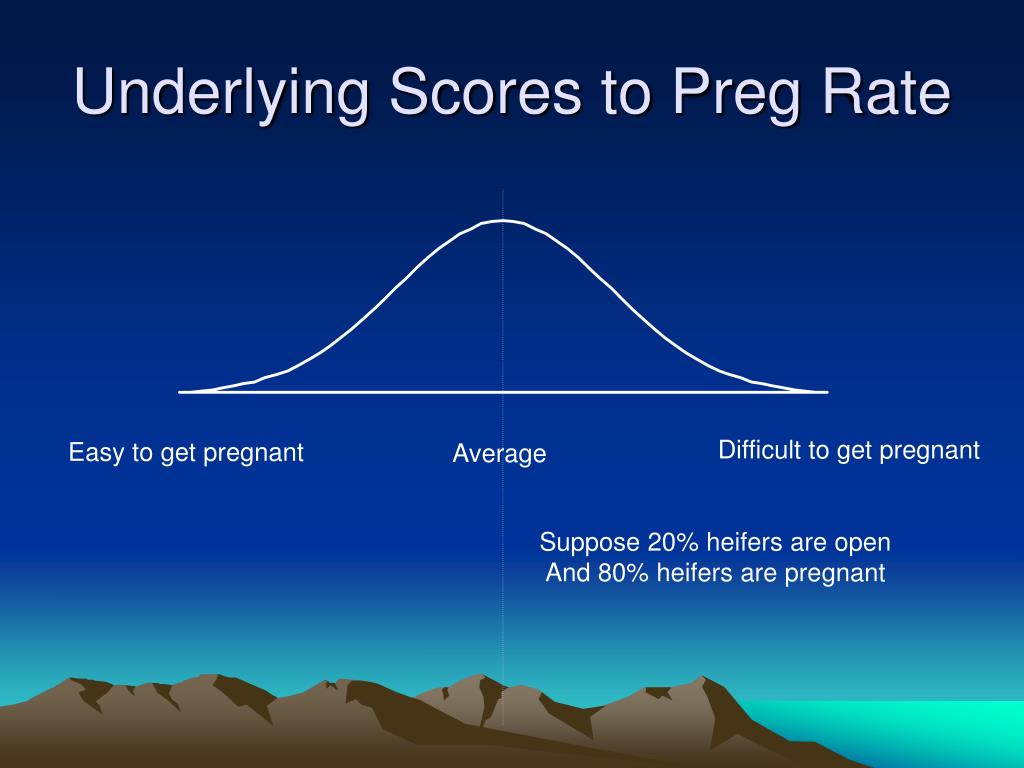 Underlying Scores to Preg Rate

Easy to get pregnant

Average

Difficult to get pregnant

Suppose 20% heifers are open
And 80% heifers are pregnant